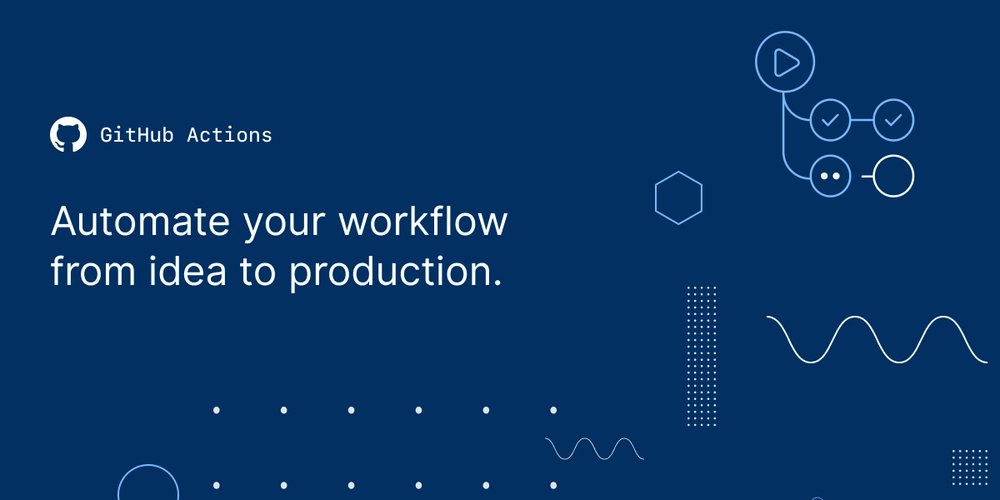 GitHub Actions

Automate your workflow from idea to production.